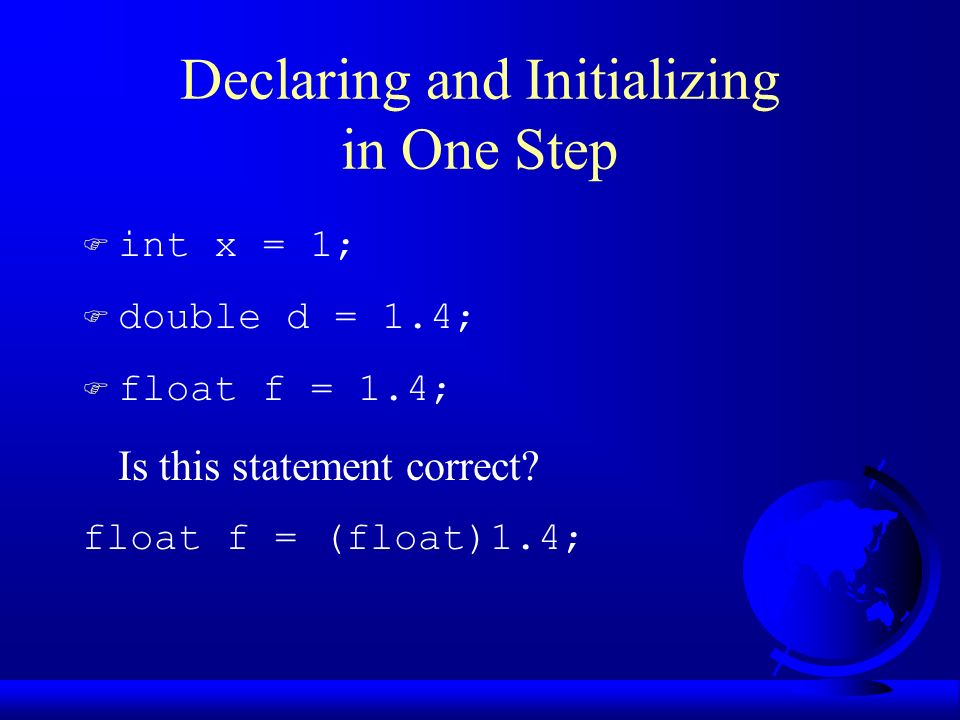 Declaring and Initializing in One Step

int x = 1;

double d = 1.4;

float f = 1.4;

Is this statement correct?

float f = (float)1.4;